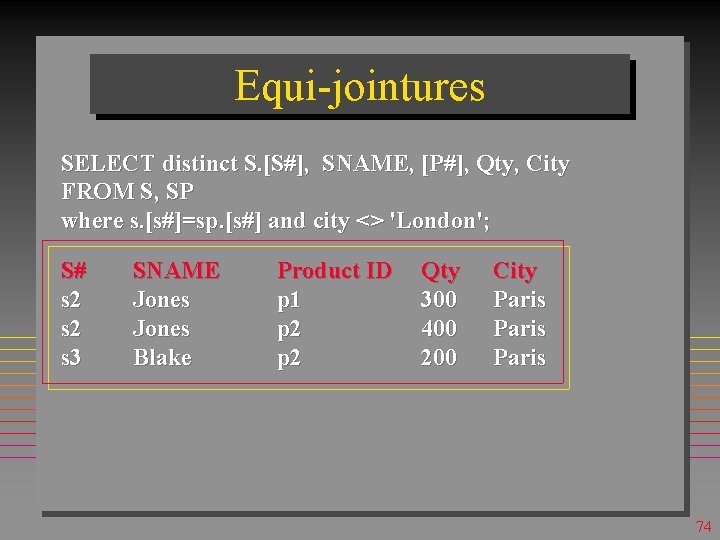 Equi-jointures

SELECT distinct S.[S#], SNAME, [P#], Qty, City
FROM S, SP
where s.[s#]=sp.[s#] and city <> 'London';

| S# | SNAME | Product ID | Qty | City |
|---|---|---|---|---|
| s2 | Jones | p1 | 300 | Paris |
| s2 | Jones | p2 | 400 | Paris |
| s3 | Blake | p2 | 200 | Paris |

74